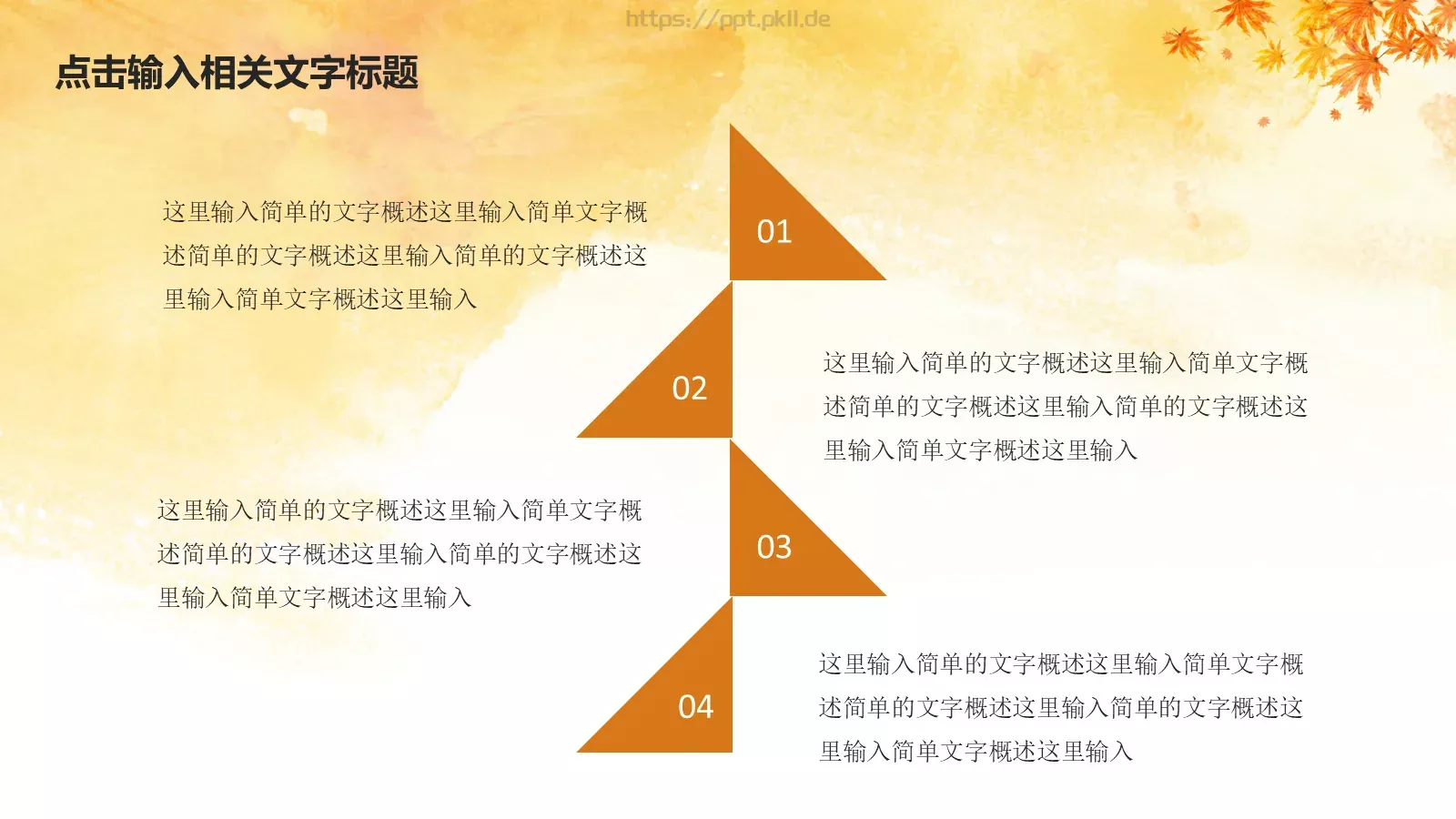 https://ppt.pkll.de

点击输入相关文字标题

这里输入简单的文字概述这里输入简单文字概述简单的文字概述这里输入简单的文字概述这里输入简单文字概述这里输入

01

02

这里输入简单的文字概述这里输入简单文字概述简单的文字概述这里输入简单的文字概述这里输入简单文字概述这里输入

这里输入简单的文字概述这里输入简单文字概述简单的文字概述这里输入简单的文字概述这里输入简单文字概述这里输入

03

04

这里输入简单的文字概述这里输入简单文字概述简单的文字概述这里输入简单的文字概述这里输入简单文字概述这里输入